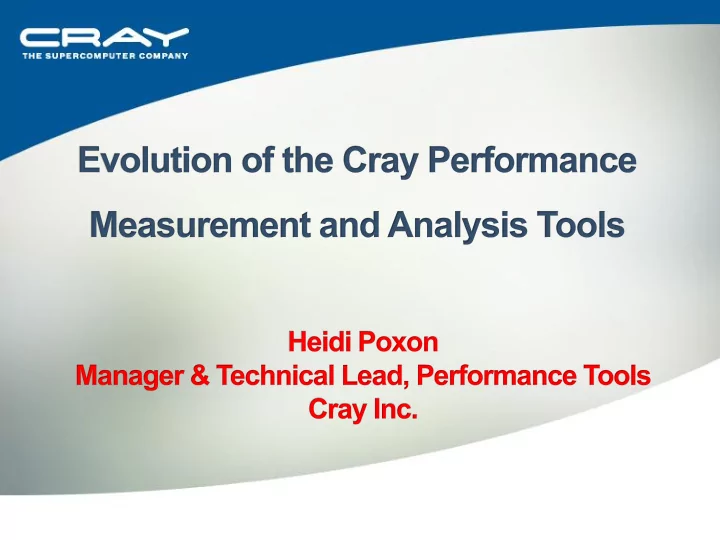 CRAY
THE SUPERCOMPUTER COMPANY

Evolution of the Cray Performance Measurement and Analysis Tools

Heidi Poxon
Manager & Technical Lead, Performance Tools
Cray Inc.